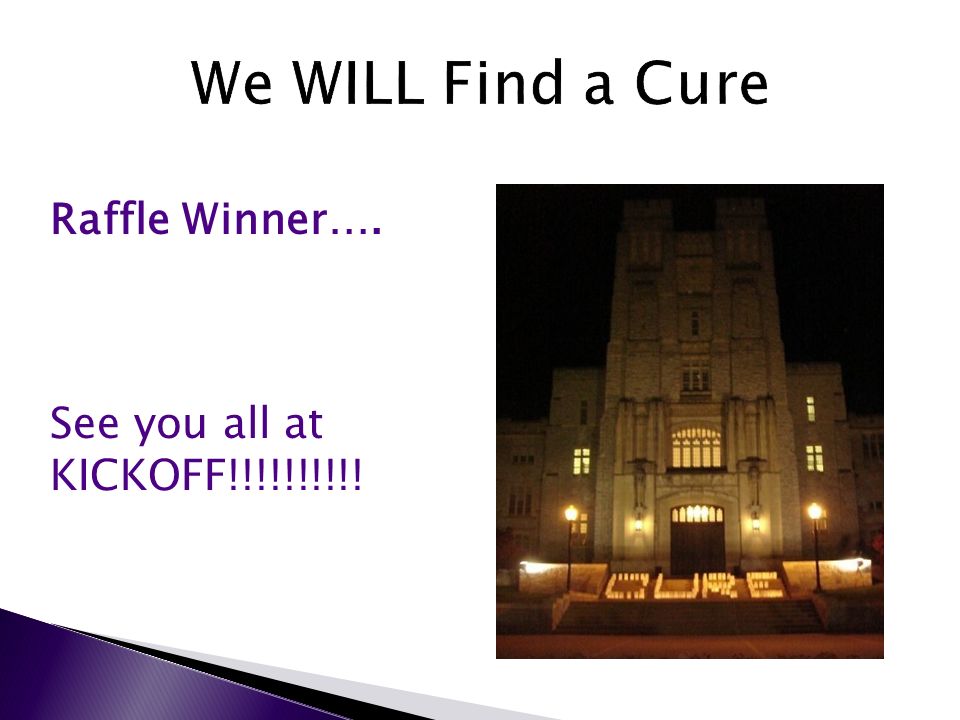 We WILL Find a Cure

Raffle Winner….

See you all at KICKOFF!!!!!!!!!!

CURE